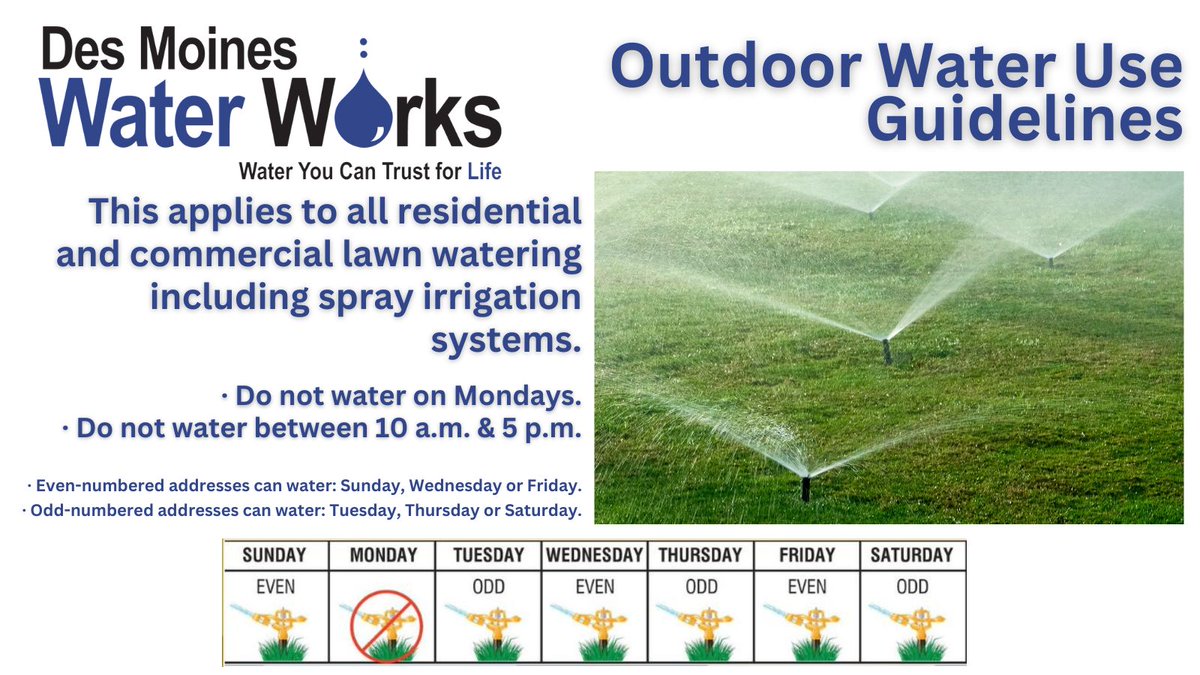 Des Moines Water Works
Water You Can Trust for Life

Outdoor Water Use Guidelines

This applies to all residential and commercial lawn watering including spray irrigation systems.

· Do not water on Mondays.
· Do not water between 10 a.m. & 5 p.m.

· Even-numbered addresses can water: Sunday, Wednesday or Friday.
· Odd-numbered addresses can water: Tuesday, Thursday or Saturday.

| SUNDAY | MONDAY | TUESDAY | WEDNESDAY | THURSDAY | FRIDAY | SATURDAY |
|---|---|---|---|---|---|---|
| EVEN | | ODD | EVEN | ODD | EVEN | ODD |